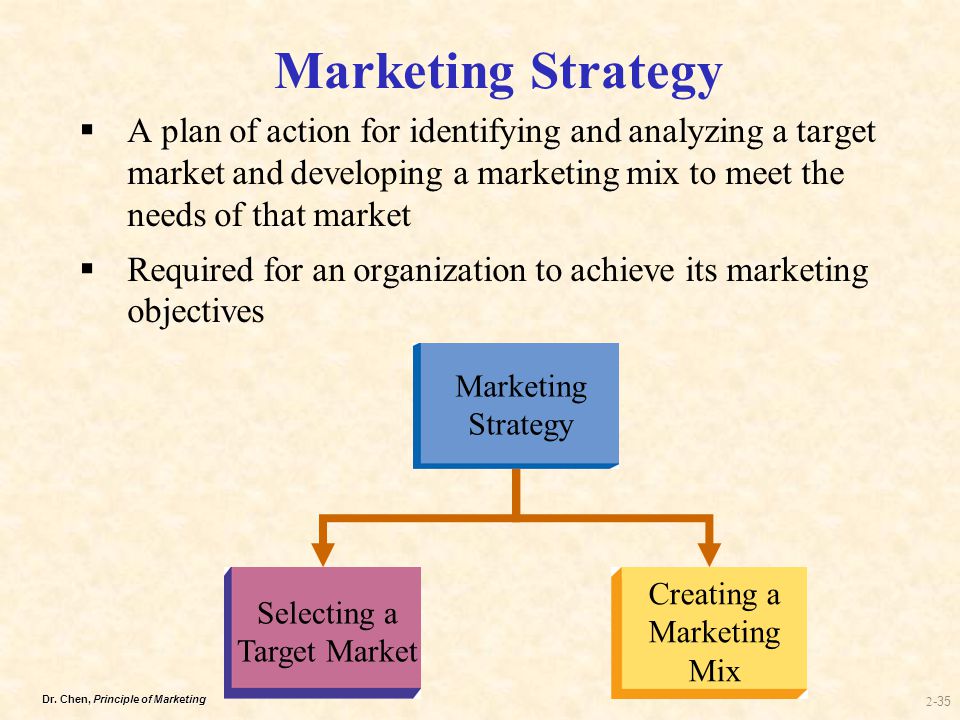 Marketing Strategy

▪ A plan of action for identifying and analyzing a target market and developing a marketing mix to meet the needs of that market

▪ Required for an organization to achieve its marketing objectives

Marketing Strategy

Selecting a Target Market

Creating a Marketing Mix

Dr. Chen, Principle of Marketing

2-35